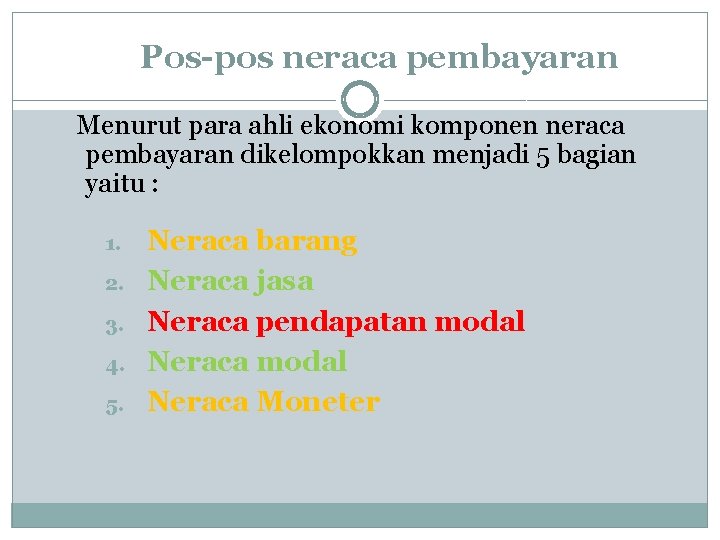 Pos-pos neraca pembayaran

Menurut para ahli ekonomi komponen neraca pembayaran dikelompokkan menjadi 5 bagian yaitu :

1. Neraca barang
2. Neraca jasa
3. Neraca pendapatan modal
4. Neraca modal
5. Neraca Moneter